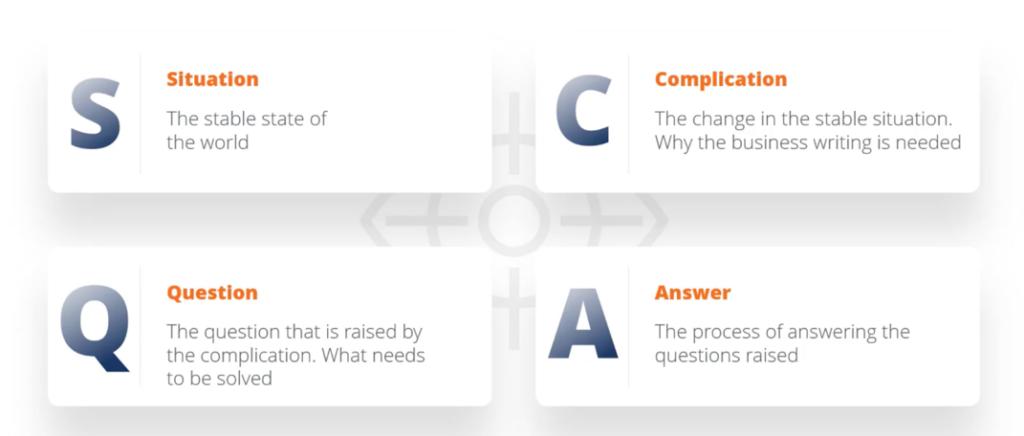 S

Situation

The stable state of the world

C

Complication

The change in the stable situation. Why the business writing is needed

Q

Question

The question that is raised by the complication. What needs to be solved

A

Answer

The process of answering the questions raised